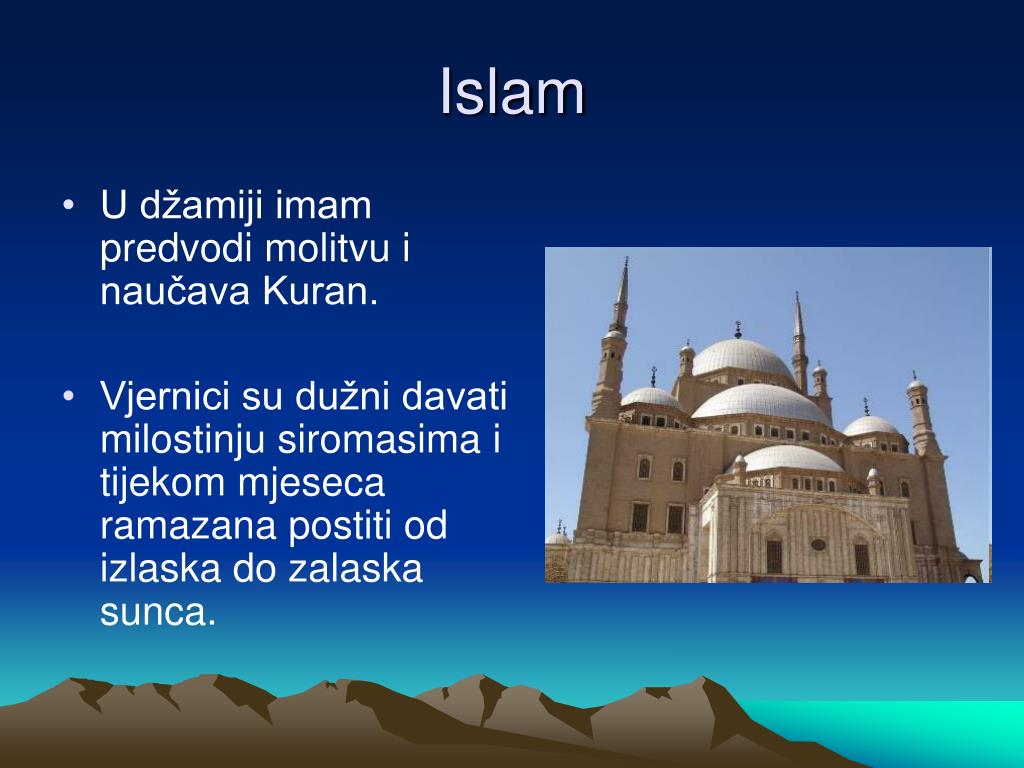 Islam

• U džamiji imam predvodi molitvu i naučava Kuran.

• Vjernici su dužni davati milostinju siromasima i tijekom mjeseca ramazana postiti od izlaska do zalaska sunca.